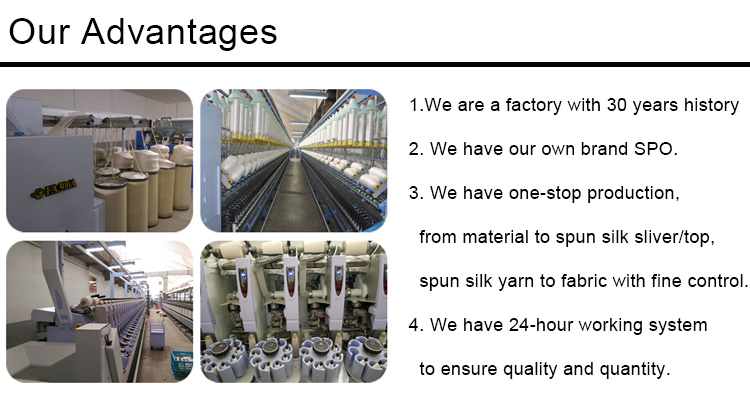 Our Advantages

FA306A

1.We are a factory with 30 years history

2. We have our own brand SPO.

3. We have one-stop production, from material to spun silk sliver/top, spun silk yarn to fabric with fine control.

4. We have 24-hour working system to ensure quality and quantity.